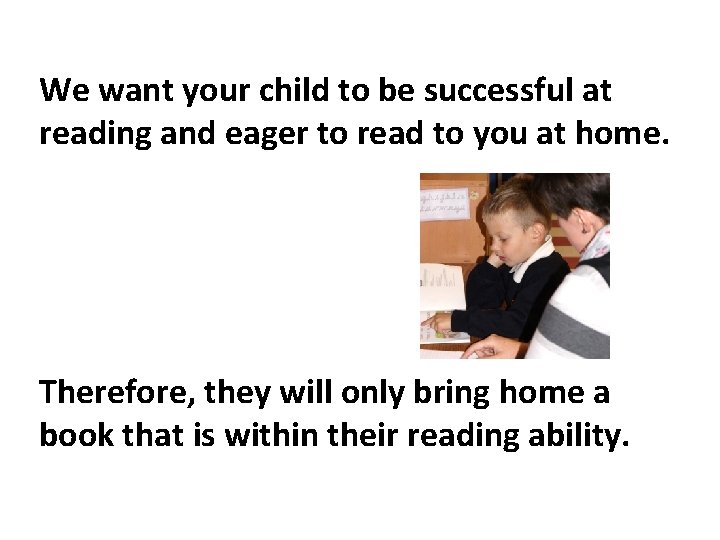 We want your child to be successful at reading and eager to read to you at home.

Therefore, they will only bring home a book that is within their reading ability.